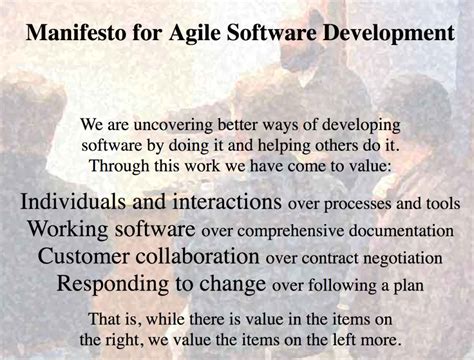 Manifesto for Agile Software Development

We are uncovering better ways of developing software by doing it and helping others do it. Through this work we have come to value:

Individuals and interactions over processes and tools
Working software over comprehensive documentation
Customer collaboration over contract negotiation
Responding to change over following a plan

That is, while there is value in the items on the right, we value the items on the left more.